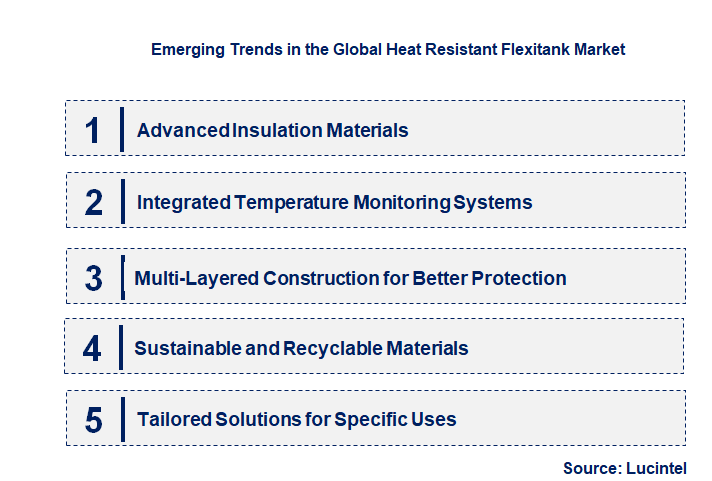 Emerging Trends in the Global Heat Resistant Flexitank Market

1 Advanced Insulation Materials

2 Integrated Temperature Monitoring Systems

3 Multi-Layered Construction for Better Protection

4 Sustainable and Recyclable Materials

5 Tailored Solutions for Specific Uses

Source: Lucintel